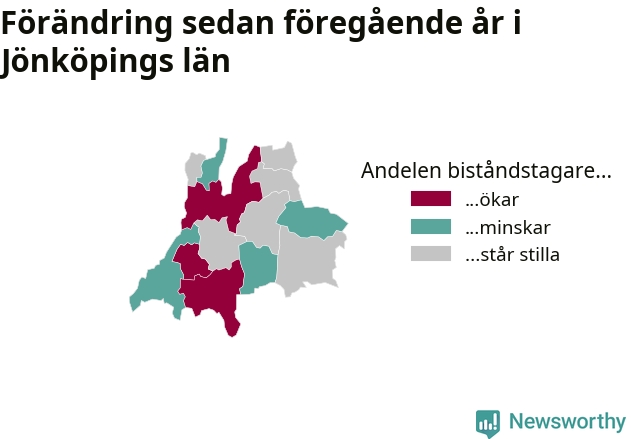 Förändring sedan föregående år i Jönköpings län

Andelen biståndstagare...

...ökar

...minskar

...står stilla

Newsworthy